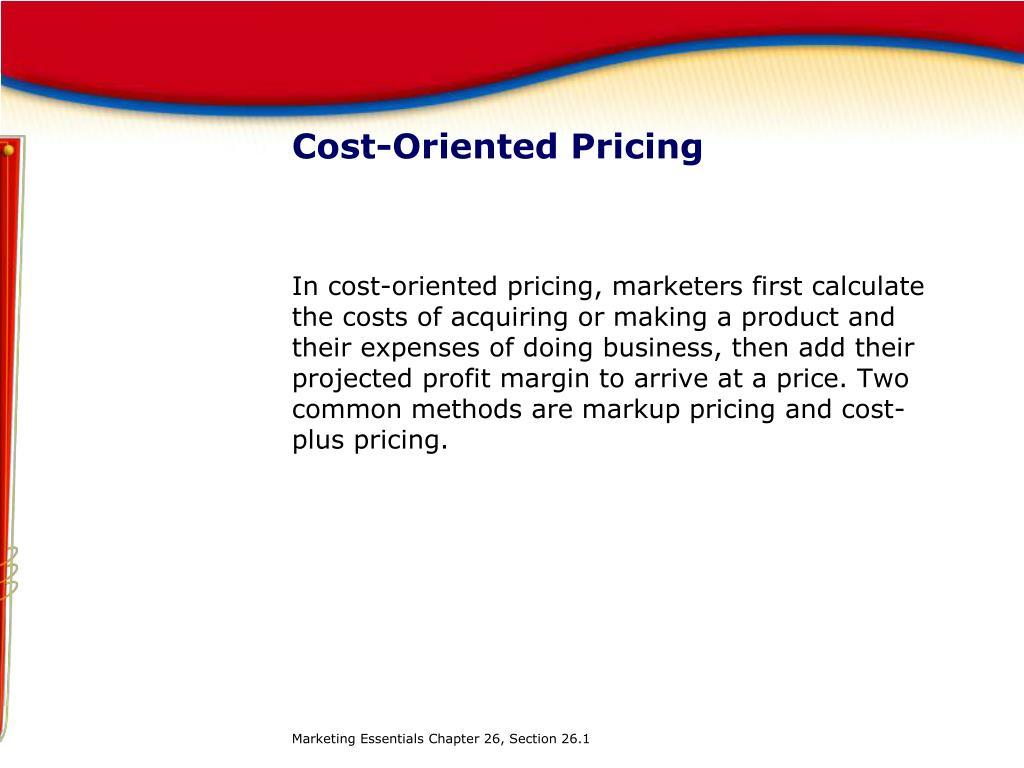 Cost-Oriented Pricing

In cost-oriented pricing, marketers first calculate the costs of acquiring or making a product and their expenses of doing business, then add their projected profit margin to arrive at a price. Two common methods are markup pricing and cost-plus pricing.

Marketing Essentials Chapter 26, Section 26.1